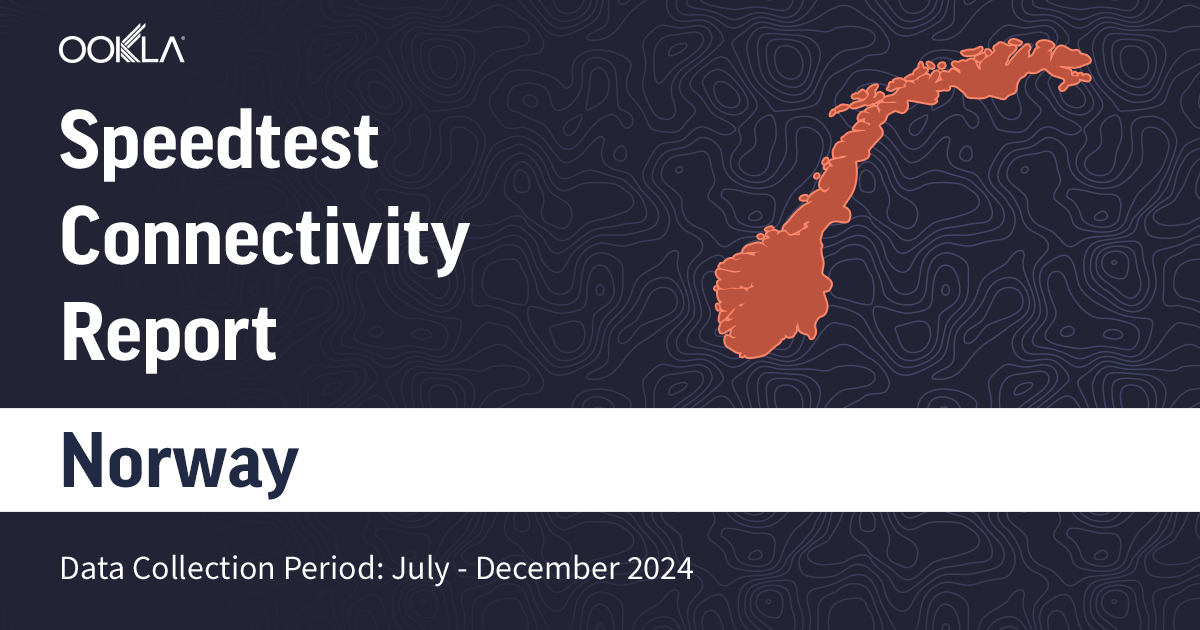 OOKLA

Speedtest Connectivity Report

Norway

Data Collection Period: July - December 2024